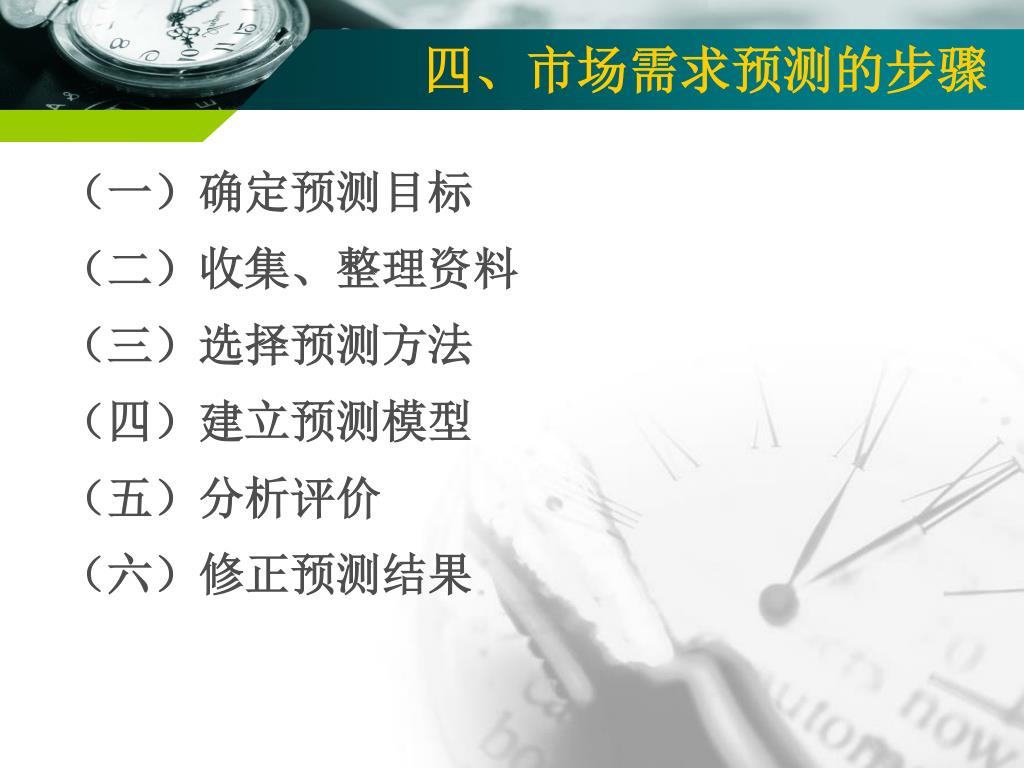 四、市场需求预测的步骤

（一）确定预测目标

（二）收集、整理资料

（三）选择预测方法

（四）建立预测模型

（五）分析评价

（六）修正预测结果